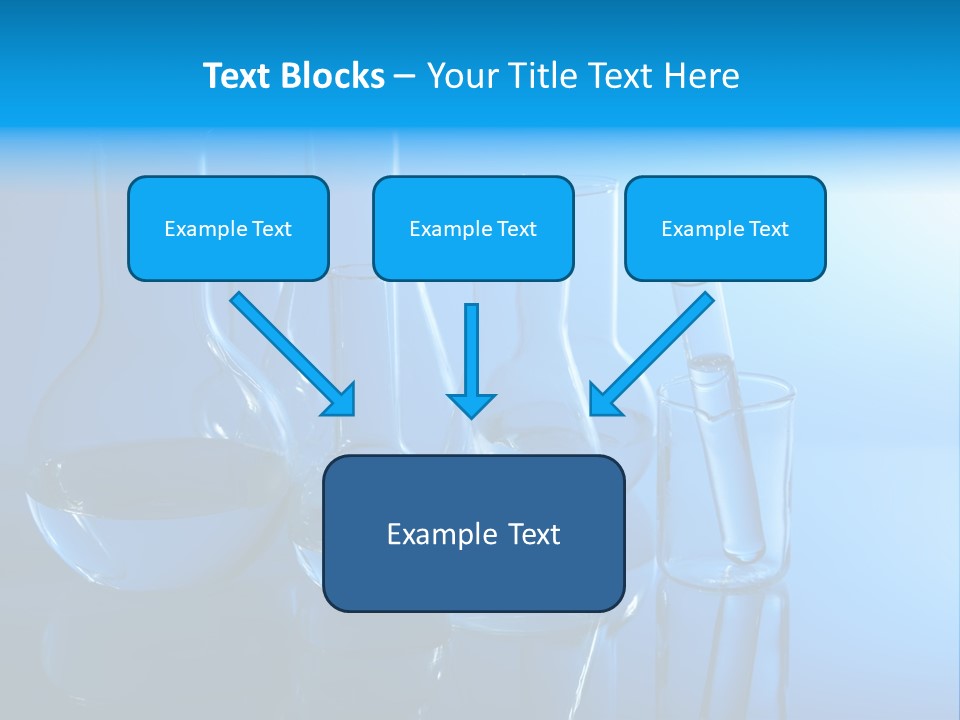 Text Blocks – Your Title Text Here

Example Text

Example Text

Example Text

Example Text